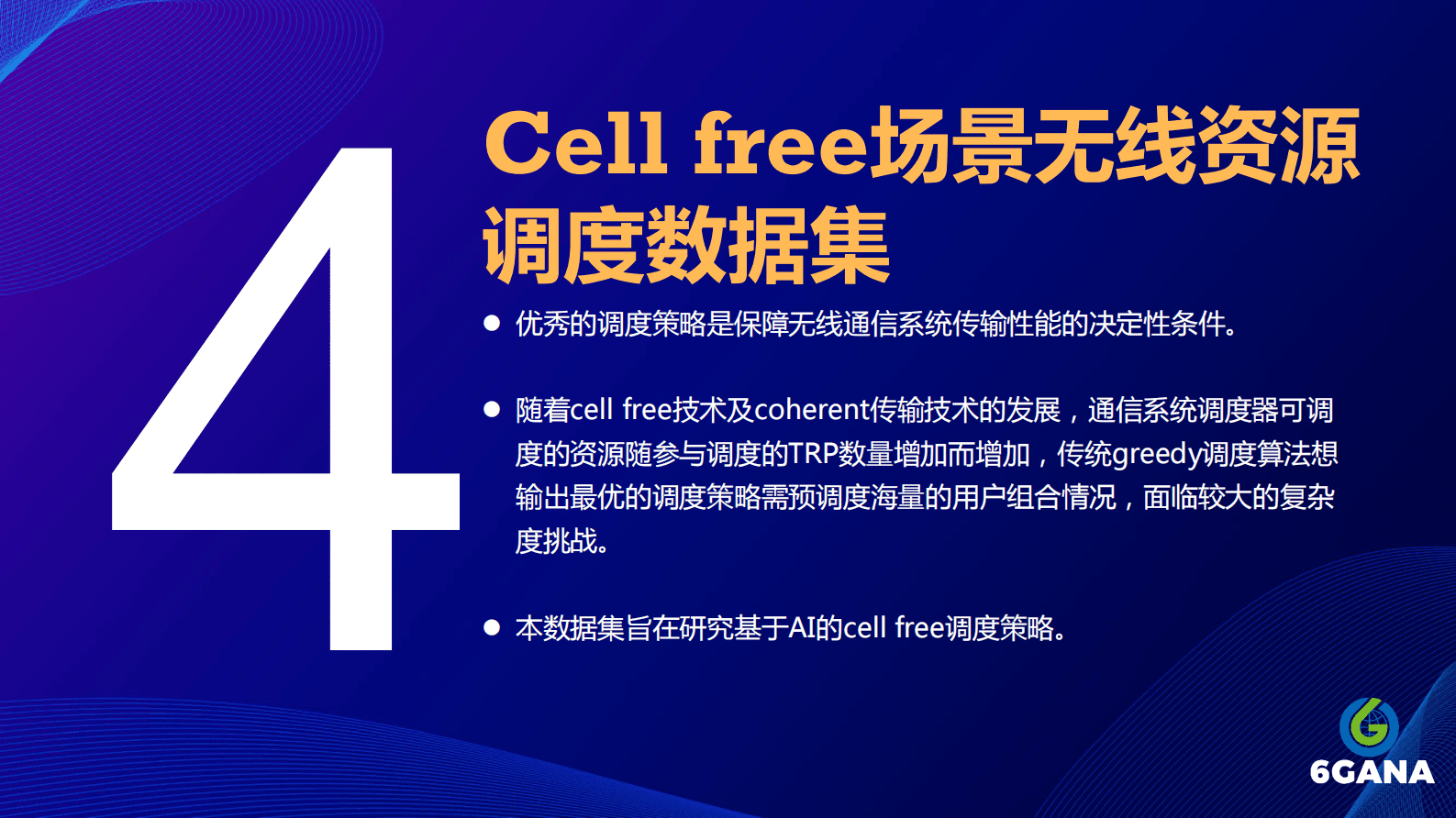 4

Cell free场景无线资源调度数据集

● 优秀的调度策略是保障无线通信系统传输性能的决定性条件。

● 随着cell free技术及coherent传输技术的发展，通信系统调度器可调度的资源随参与调度的TRP数量增加而增加，传统greedy调度算法想输出最优的调度策略需预调度海量的用户组合情况，面临较大的复杂度挑战。

● 本数据集旨在研究基于AI的cell free调度策略。

6GANA